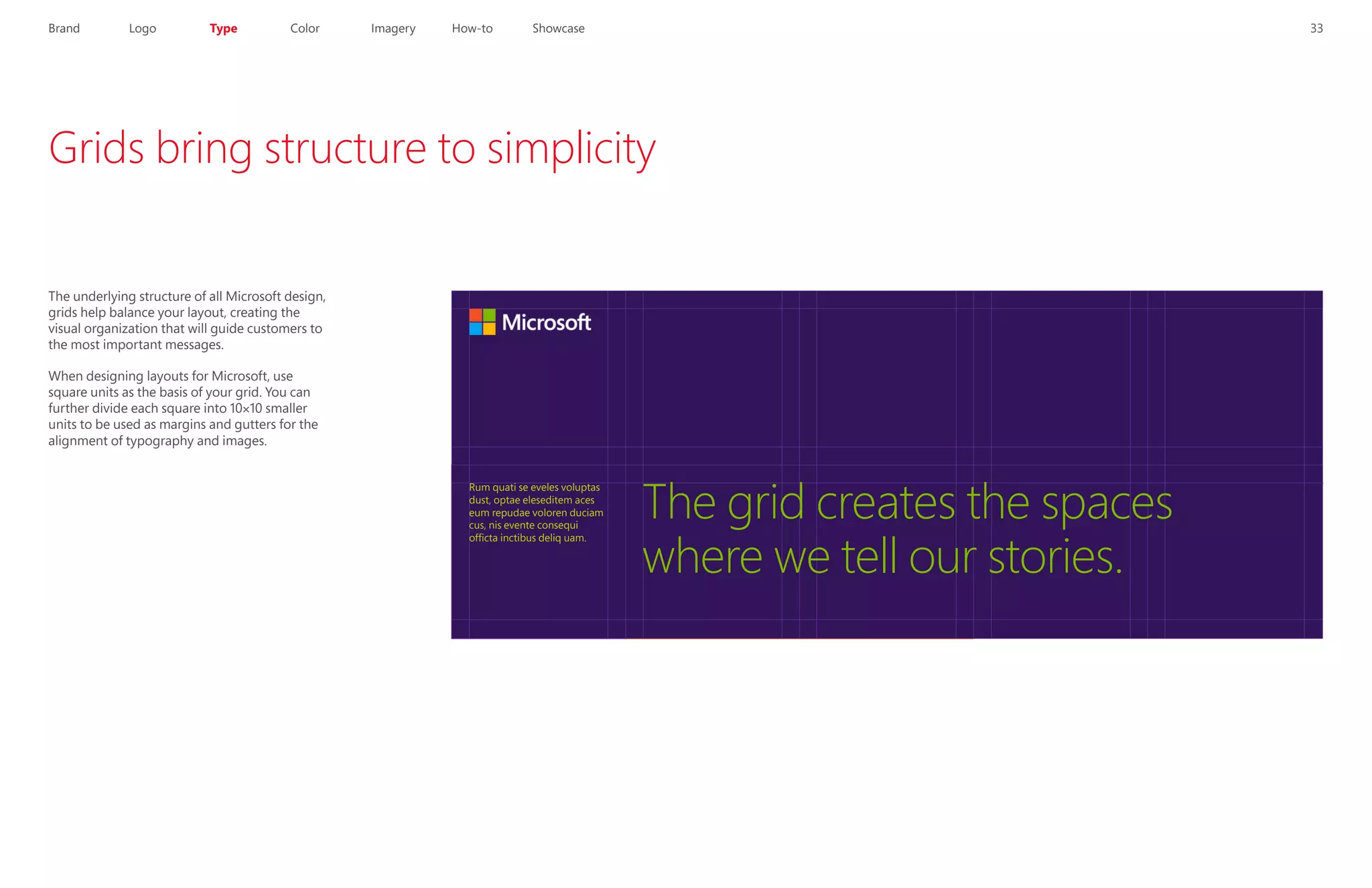 Brand Logo Type Color Imagery How-to Showcase

33

Grids bring structure to simplicity

The underlying structure of all Microsoft design, grids help balance your layout, creating the visual organization that will guide customers to the most important messages.

When designing layouts for Microsoft, use square units as the basis of your grid. You can further divide each square into 10×10 smaller units to be used as margins and gutters for the alignment of typography and images.

Microsoft

Rum quati se eveles voluptas dust, optae eleseditem aces eum repudae voloren duciam cus, nis evente consequi officta inctibus deliq uam.

The grid creates the spaces where we tell our stories.